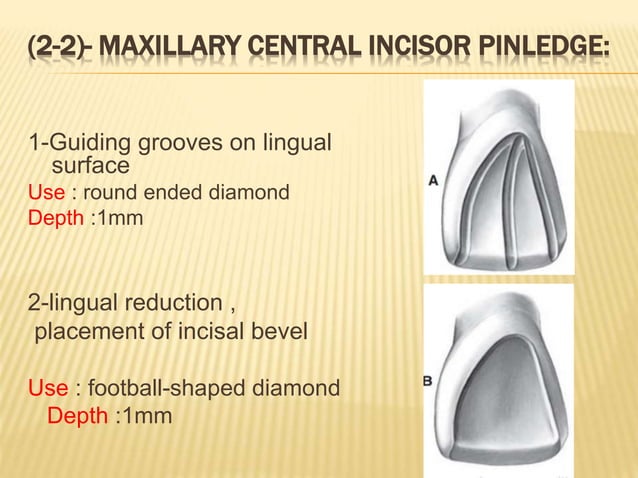 (2-2)- MAXILLARY CENTRAL INCISOR PINLEDGE:

1-Guiding grooves on lingual surface
Use : round ended diamond
Depth :1mm

2-lingual reduction ,
placement of incisal bevel

Use : football-shaped diamond
Depth :1mm

A

B